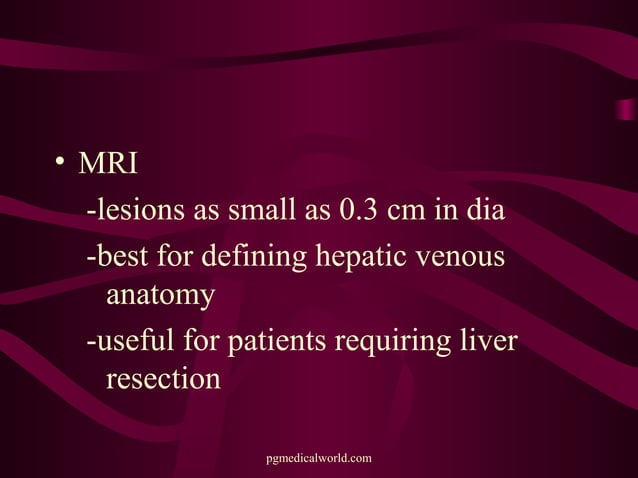 • MRI

-lesions as small as 0.3 cm in dia

-best for defining hepatic venous anatomy

-useful for patients requiring liver resection

pgmedicalworld.com